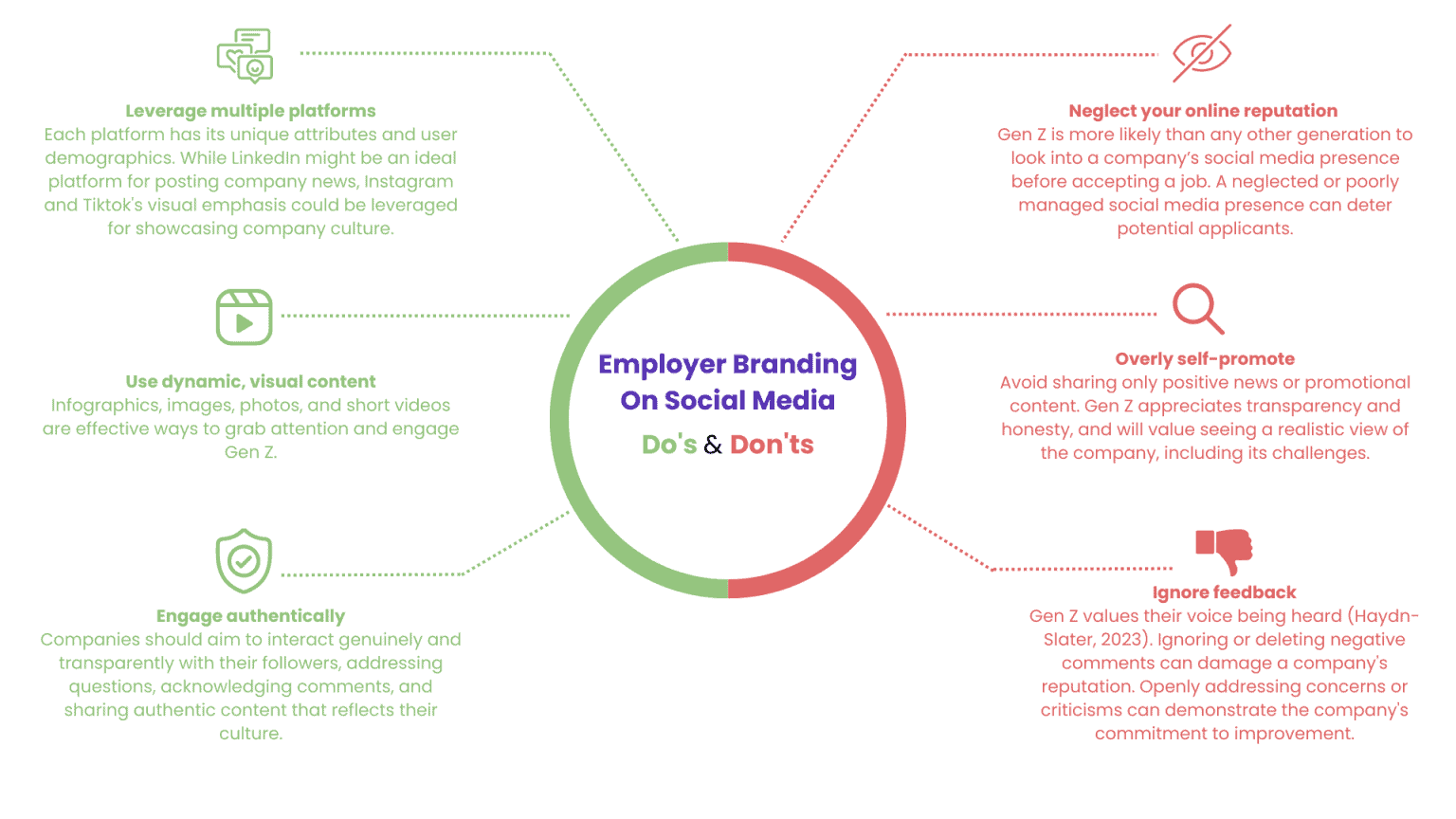 Employer Branding On Social Media

Do's & Don'ts

Leverage multiple platforms
Each platform has its unique attributes and user demographics. While LinkedIn might be an ideal platform for posting company news, Instagram and Tiktok's visual emphasis could be leveraged for showcasing company culture.

Use dynamic, visual content
Infographics, images, photos, and short videos are effective ways to grab attention and engage Gen Z.

Engage authentically
Companies should aim to interact genuinely and transparently with their followers, addressing questions, acknowledging comments, and sharing authentic content that reflects their culture.

Neglect your online reputation
Gen Z is more likely than any other generation to look into a company's social media presence before accepting a job. A neglected or poorly managed social media presence can deter potential applicants.

Overly self-promote
Avoid sharing only positive news or promotional content. Gen Z appreciates transparency and honesty, and will value seeing a realistic view of the company, including its challenges.

Ignore feedback
Gen Z values their voice being heard (Haydn-Slater, 2023). Ignoring or deleting negative comments can damage a company's reputation. Openly addressing concerns or criticisms can demonstrate the company's commitment to improvement.